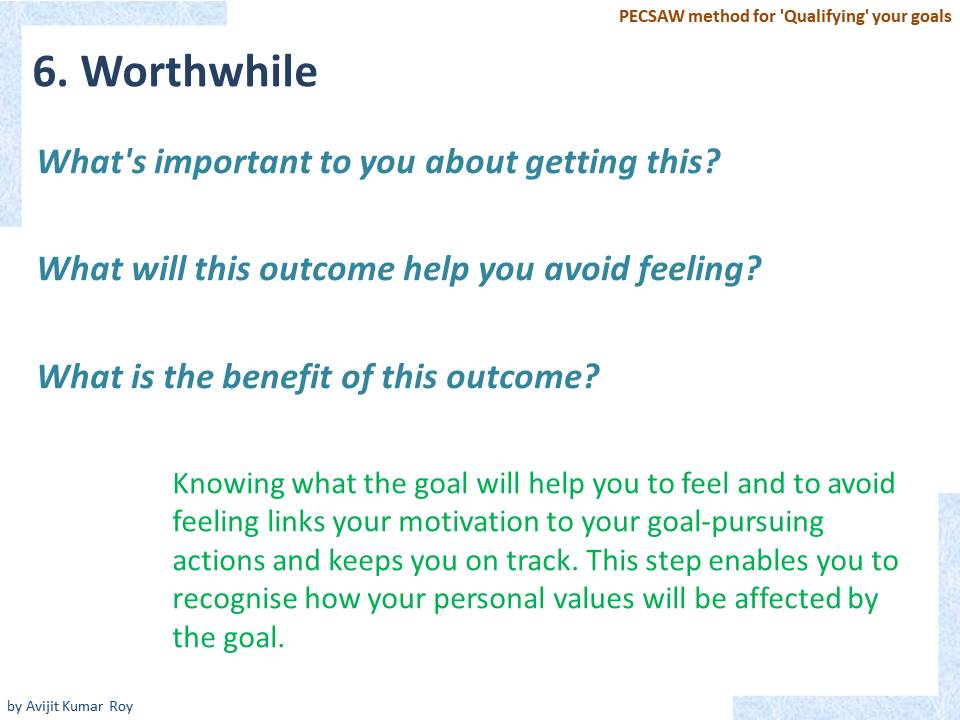 PECSAW method for 'Qualifying' your goals

6. Worthwhile

What's important to you about getting this?

What will this outcome help you avoid feeling?

What is the benefit of this outcome?

Knowing what the goal will help you to feel and to avoid feeling links your motivation to your goal-pursuing actions and keeps you on track. This step enables you to recognise how your personal values will be affected by the goal.

by Avijit Kumar Roy